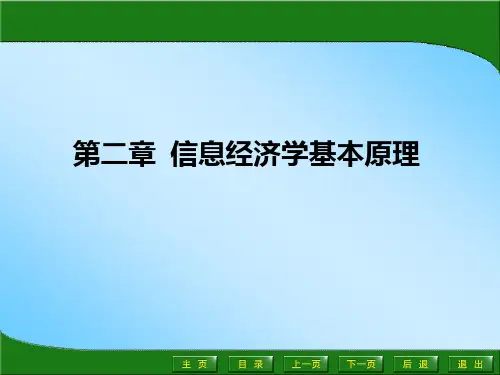 第二章 信息经济学基本原理

主 页 目 录 上一页 下一页 后 退 退 出